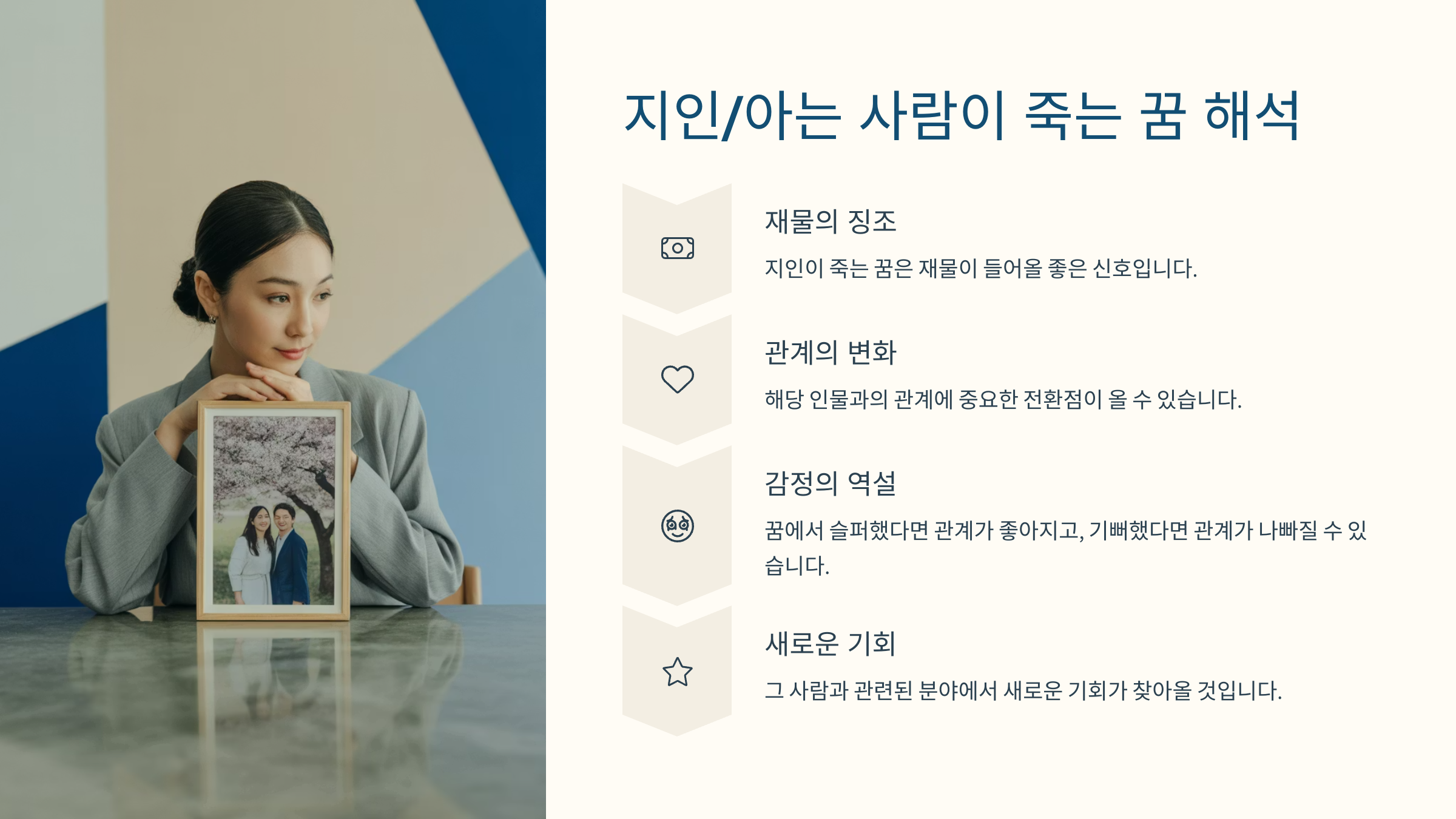 지인/아는 사람이 죽는 꿈 해석

재물의 징조

지인이 죽는 꿈은 재물이 들어올 좋은 신호입니다.

관계의 변화

해당 인물과의 관계에 중요한 전환점이 올 수 있습니다.

감정의 역설

꿈에서 슬퍼했다면 관계가 좋아지고, 기뻐했다면 관계가 나빠질 수 있습니다.

새로운 기회

그 사람과 관련된 분야에서 새로운 기회가 찾아올 것입니다.